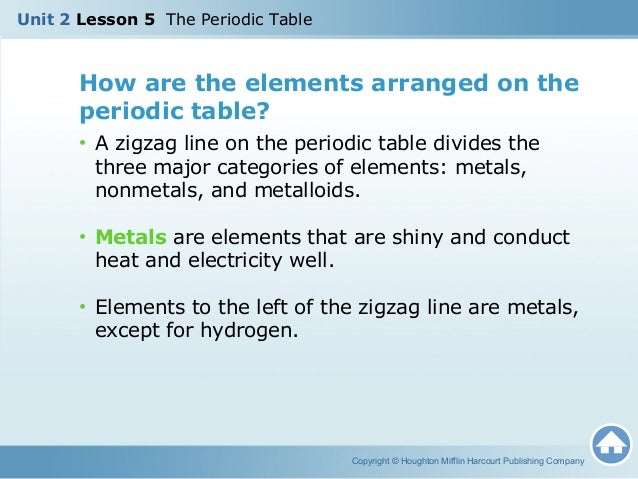 Unit 2 Lesson 5 The Periodic Table

How are the elements arranged on the periodic table?

• A zigzag line on the periodic table divides the three major categories of elements: metals, nonmetals, and metalloids.

• Metals are elements that are shiny and conduct heat and electricity well.

• Elements to the left of the zigzag line are metals, except for hydrogen.

Copyright © Houghton Mifflin Harcourt Publishing Company